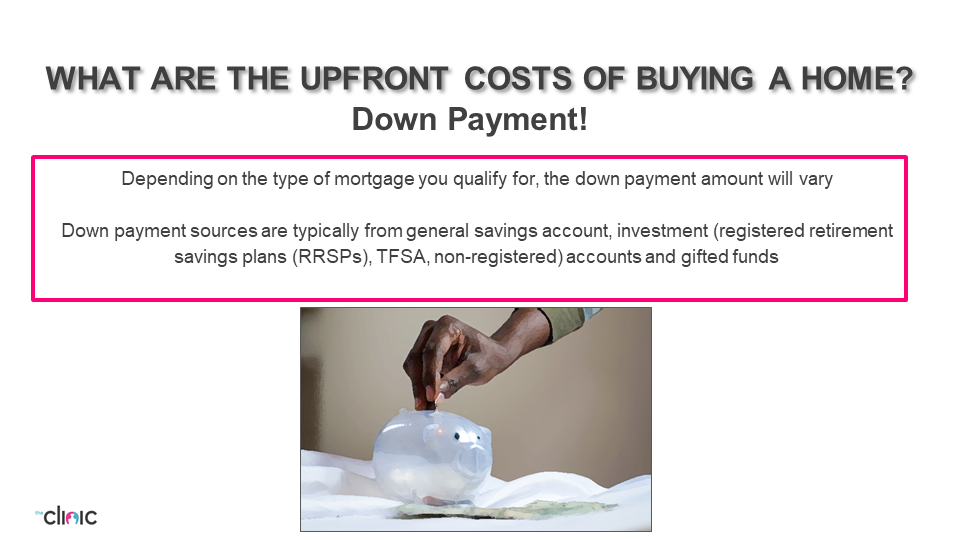 WHAT ARE THE UPFRONT COSTS OF BUYING A HOME?
Down Payment!

Depending on the type of mortgage you qualify for, the down payment amount will vary

Down payment sources are typically from general savings account, investment (registered retirement savings plans (RRSPs), TFSA, non-registered) accounts and gifted funds

clinic